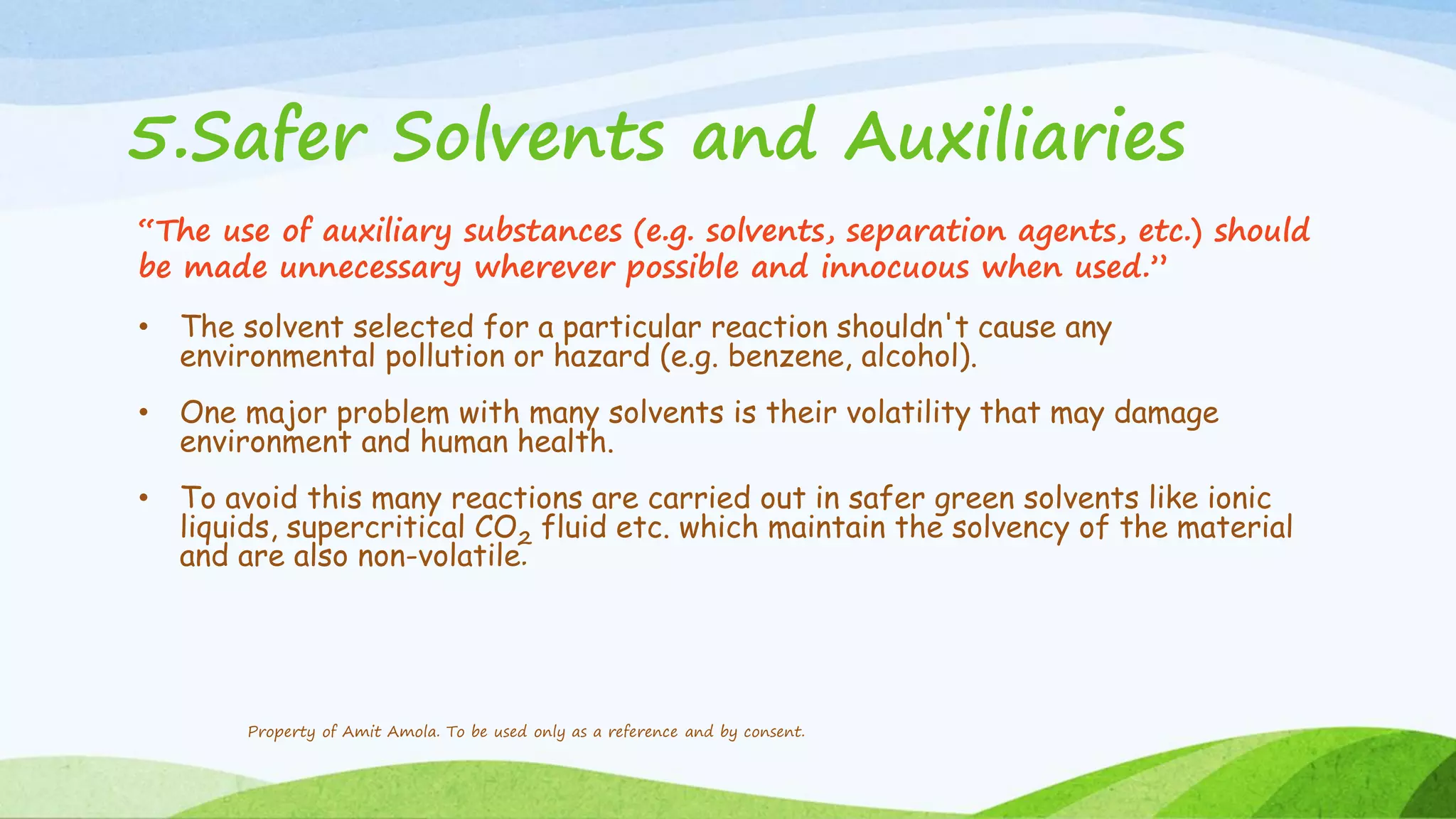 5.Safer Solvents and Auxiliaries

“The use of auxiliary substances (e.g. solvents, separation agents, etc.) should be made unnecessary wherever possible and innocuous when used.”

• The solvent selected for a particular reaction shouldn't cause any environmental pollution or hazard (e.g. benzene, alcohol).

• One major problem with many solvents is their volatility that may damage environment and human health.

• To avoid this many reactions are carried out in safer green solvents like ionic liquids, supercritical $CO_2$ fluid etc. which maintain the solvency of the material and are also non-volatile.

Property of Amit Amola. To be used only as a reference and by consent.